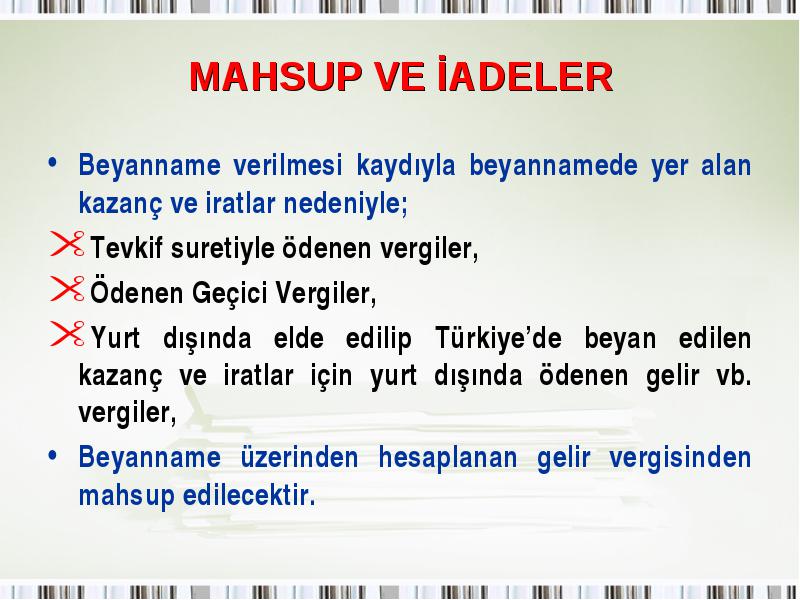 MAHSUP VE İADELER

• Beyanname verilmesi kaydıyla beyannamede yer alan kazanç ve iratlar nedeniyle;

Tevkif suretiyle ödenen vergiler,

Ödenen Geçici Vergiler,

Yurt dışında elde edilip Türkiye'de beyan edilen kazanç ve iratlar için yurt dışında ödenen gelir vb. vergiler,

• Beyanname üzerinden hesaplanan gelir vergisinden mahsup edilecektir.